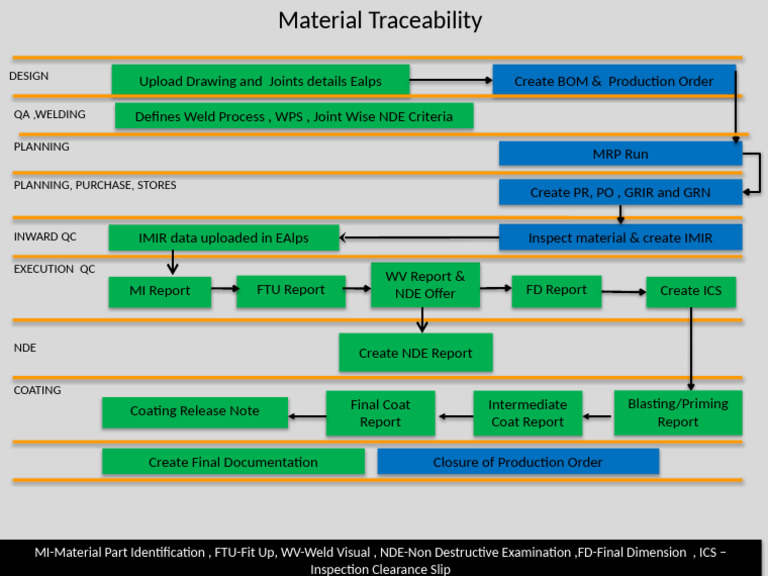 Material Traceability

DESIGN

Upload Drawing and Joints details Ealps

Create BOM & Production Order

QA ,WELDING

Defines Weld Process , WPS , Joint Wise NDE Criteria

PLANNING

MRP Run

PLANNING, PURCHASE, STORES

Create PR, PO , GRIR and GRN

INWARD QC

IMIR data uploaded in EAlps

Inspect material & create IMIR

EXECUTION QC

MI Report

FTU Report

WV Report & NDE Offer

FD Report

Create ICS

NDE

Create NDE Report

COATING

Coating Release Note

Final Coat Report

Intermediate Coat Report

Blasting/Priming Report

Create Final Documentation

Closure of Production Order

MI-Material Part Identification , FTU-Fit Up, WV-Weld Visual , NDE-Non Destructive Examination ,FD-Final Dimension , ICS – Inspection Clearance Slip